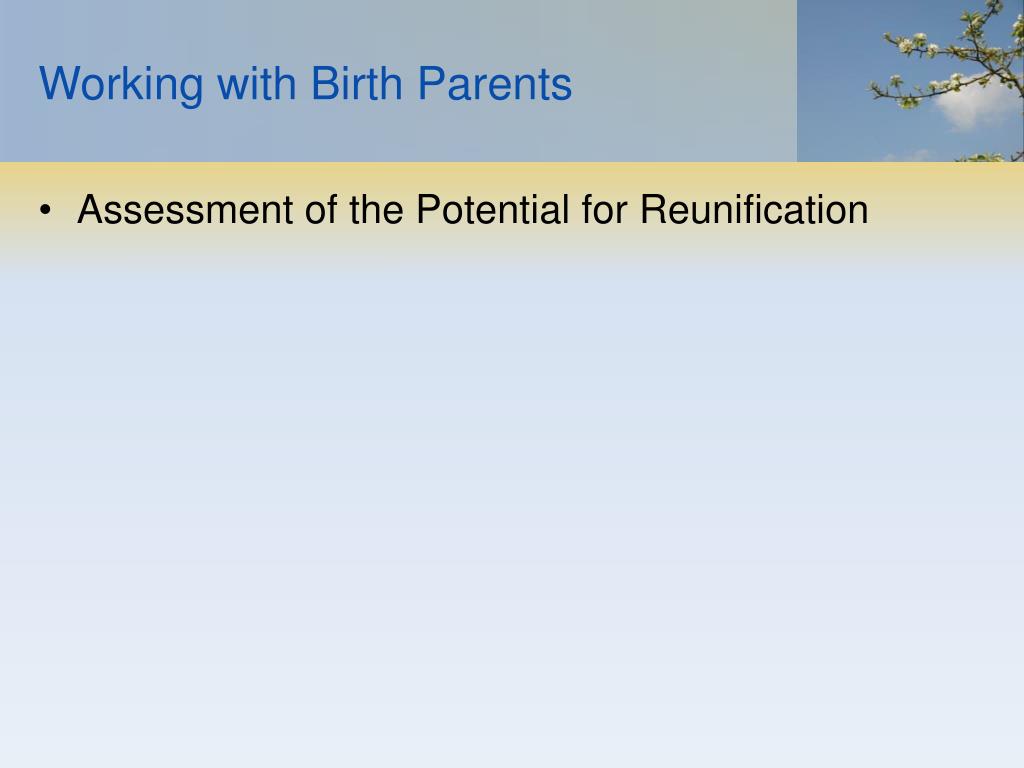 Working with Birth Parents

• Assessment of the Potential for Reunification